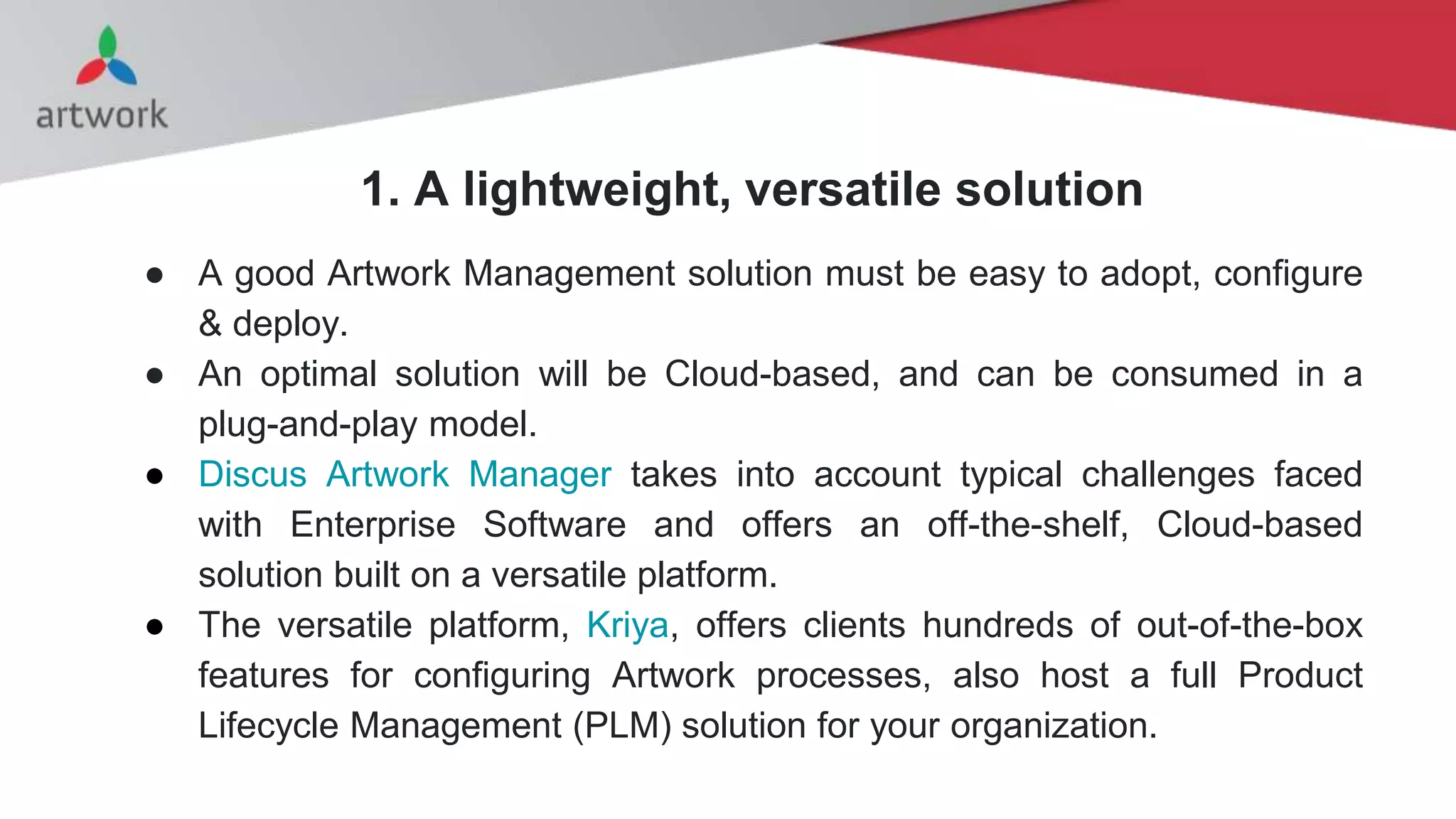 artwork

1. A lightweight, versatile solution

● A good Artwork Management solution must be easy to adopt, configure & deploy.
● An optimal solution will be Cloud-based, and can be consumed in a plug-and-play model.
● Discus Artwork Manager takes into account typical challenges faced with Enterprise Software and offers an off-the-shelf, Cloud-based solution built on a versatile platform.
● The versatile platform, Kriya, offers clients hundreds of out-of-the-box features for configuring Artwork processes, also host a full Product Lifecycle Management (PLM) solution for your organization.